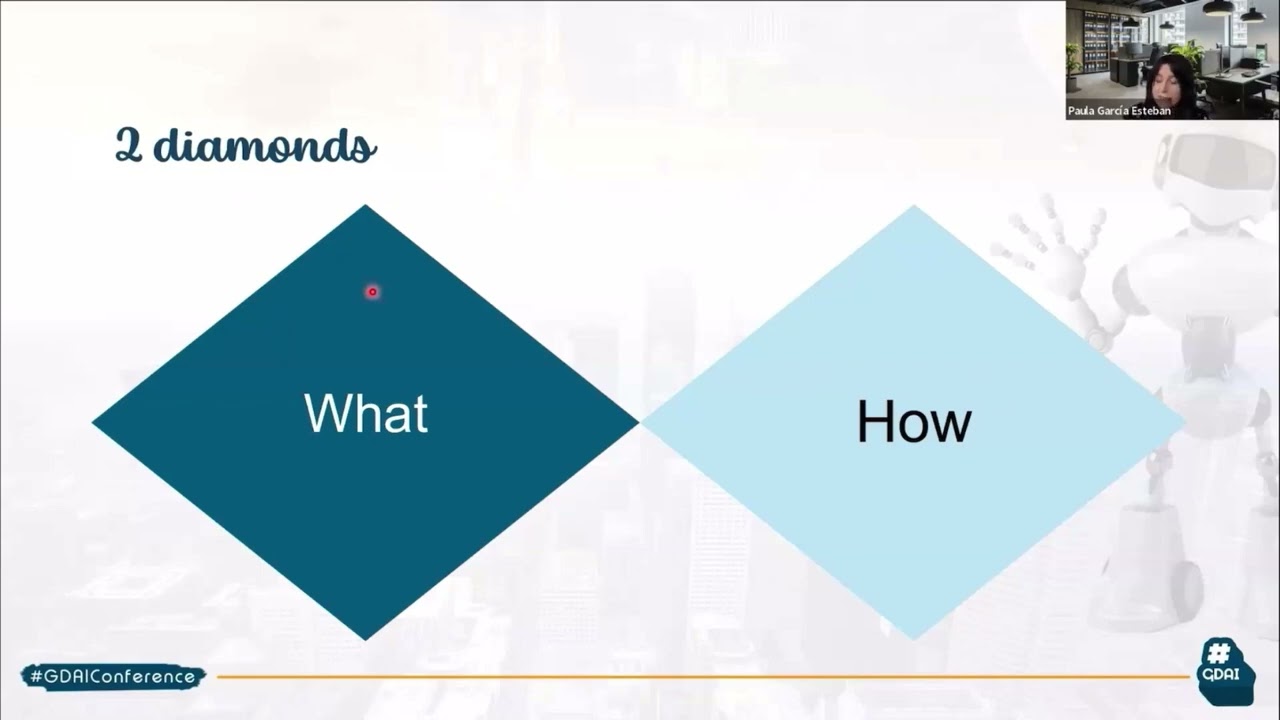 Paula García Esteban

2 diamonds

What

How

#GDAIConference

#
GDAI